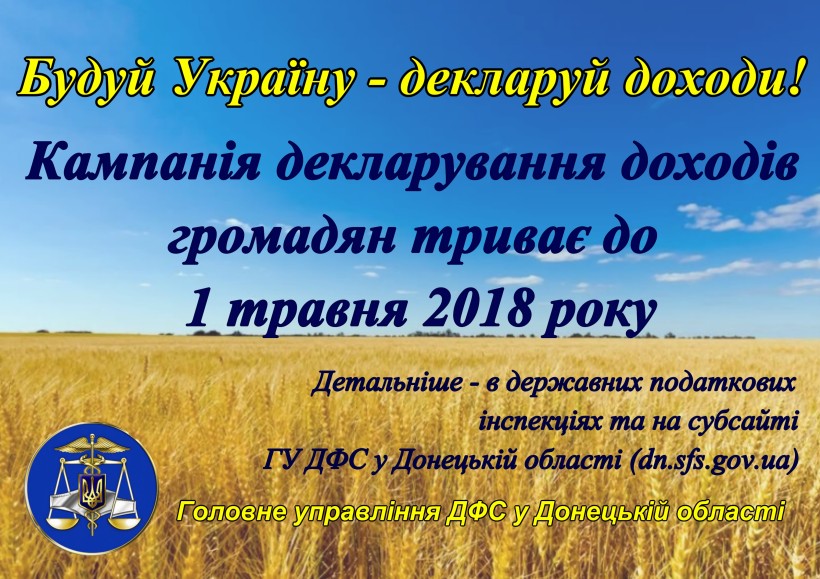 Будуй Україну - декларуй доходи!

Кампанія декларування доходів громадян триває до 1 травня 2018 року

Детальніше - в державних податкових інспекціях та на субсайті ГУ ДФС у Донецькій області (dn.sfs.gov.ua)

Головне управління ДФС у Донецькій області